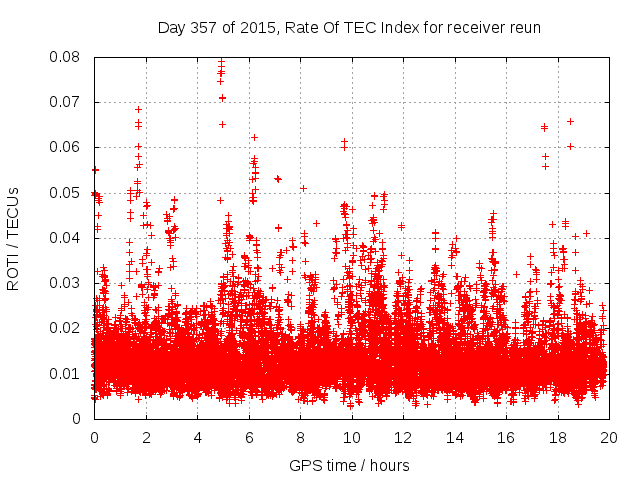 Day 357 of 2015, Rate Of TEC Index for receiver reun

ROTI / TECUs

0.08
0.07
0.06
0.05
0.04
0.03
0.02
0.01
0

0
2
4
6
8
10
12
14
16
18
20

GPS time / hours